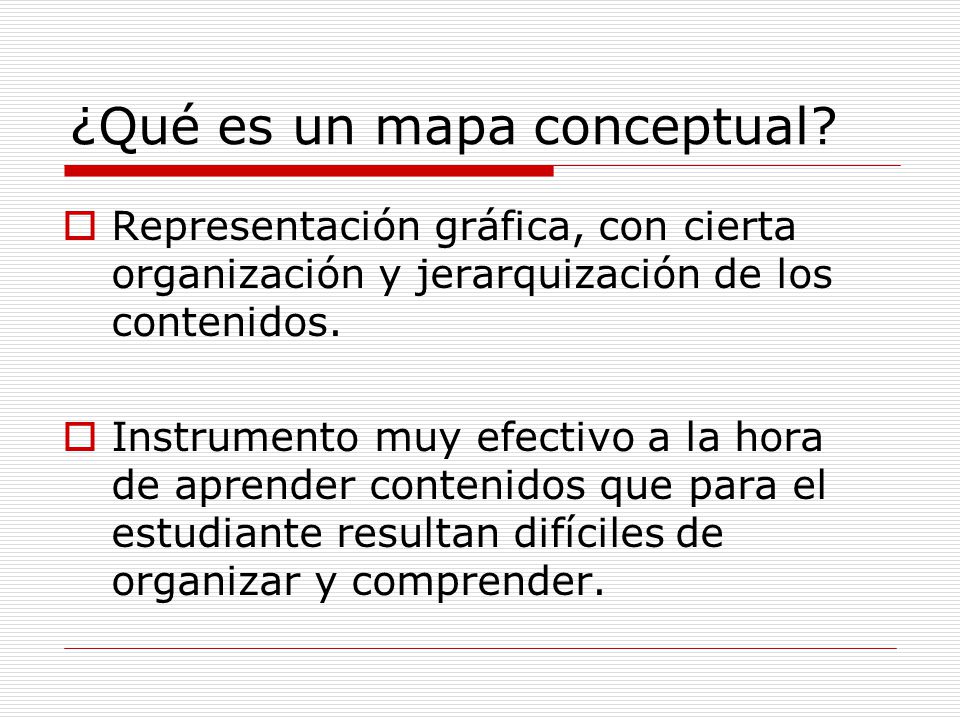 ¿Qué es un mapa conceptual?

Representación gráfica, con cierta organización y jerarquización de los contenidos.

Instrumento muy efectivo a la hora de aprender contenidos que para el estudiante resultan difíciles de organizar y comprender.